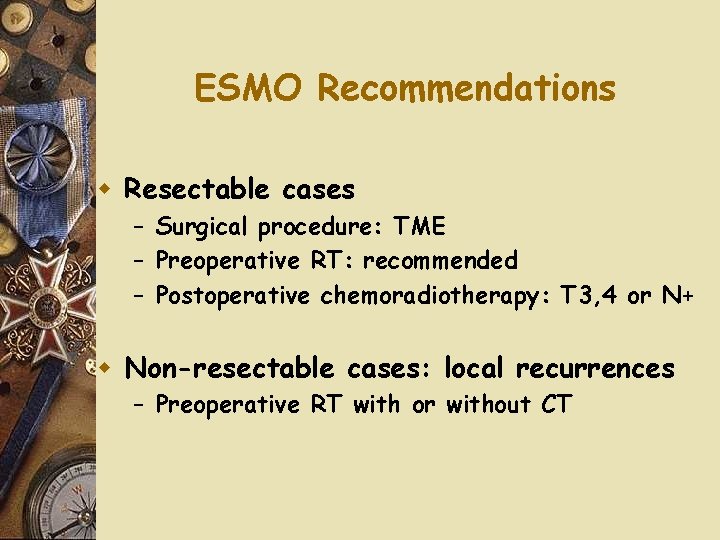 ESMO Recommendations

Resectable cases
– Surgical procedure: TME
– Preoperative RT: recommended
– Postoperative chemoradiotherapy: T3,4 or N+

Non-resectable cases: local recurrences
– Preoperative RT with or without CT